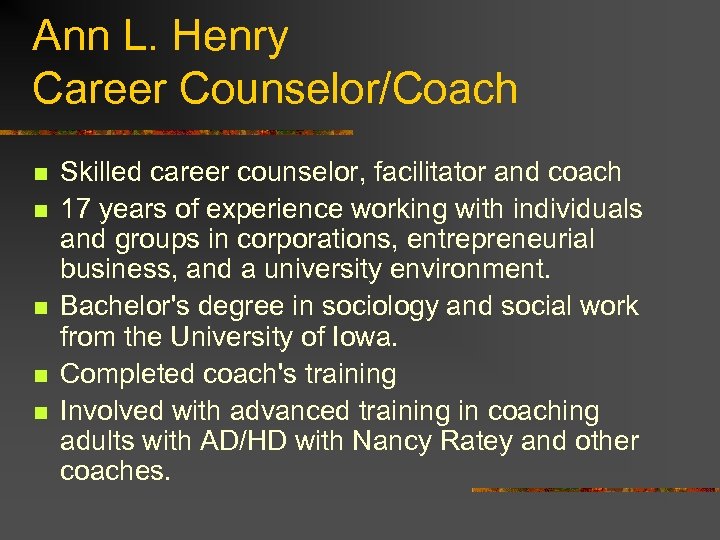 Ann L. Henry
Career Counselor/Coach

- Skilled career counselor, facilitator and coach
- 17 years of experience working with individuals and groups in corporations, entrepreneurial business, and a university environment.
- Bachelor's degree in sociology and social work from the University of Iowa.
- Completed coach's training
- Involved with advanced training in coaching adults with AD/HD with Nancy Ratey and other coaches.